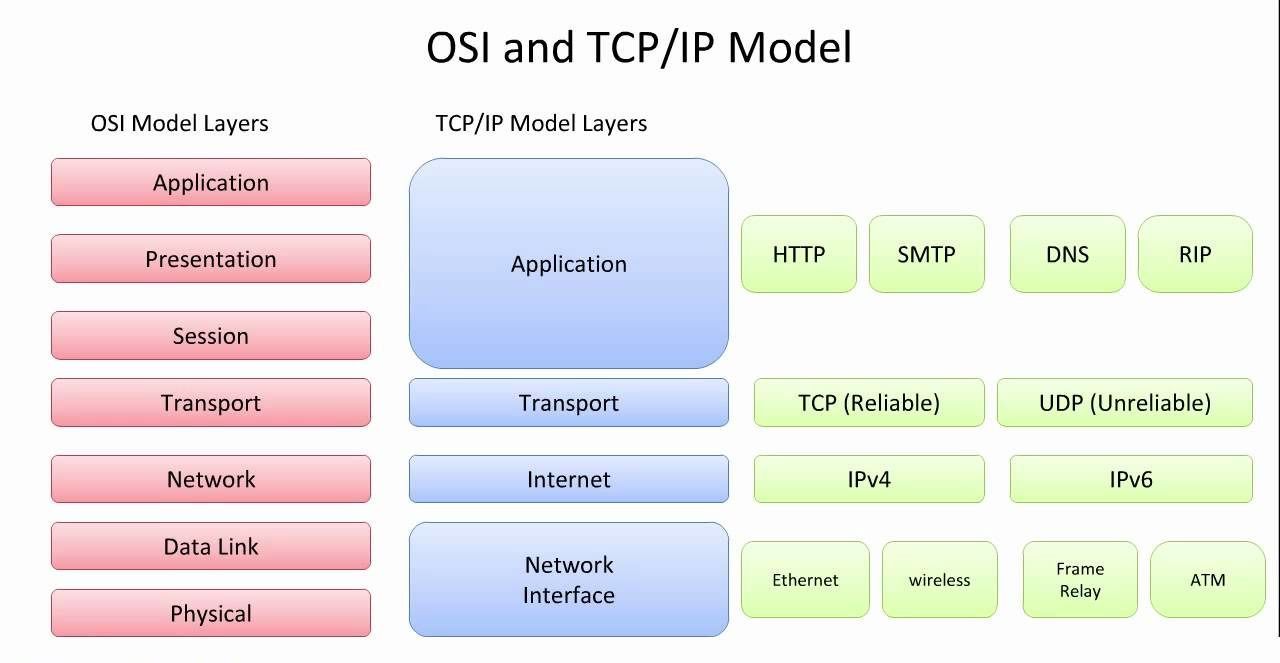 OSI and TCP/IP Model

OSI Model Layers

Application

Presentation

Session

Transport

Network

Data Link

Physical

TCP/IP Model Layers

Application

Transport

Internet

Network Interface

HTTP

SMTP

DNS

RIP

TCP (Reliable)

UDP (Unreliable)

IPv4

IPv6

Ethernet

wireless

Frame Relay

ATM